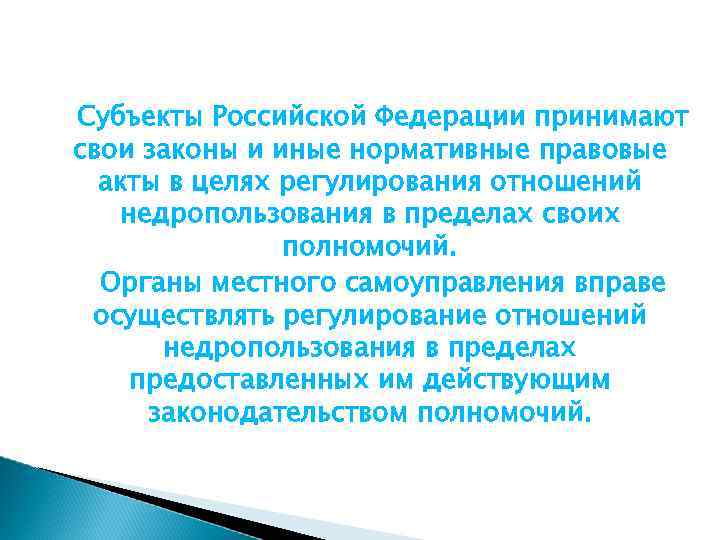 Субъекты Российской Федерации принимают свои законы и иные нормативные правовые акты в целях регулирования отношений недропользования в пределах своих полномочий.

Органы местного самоуправления вправе осуществлять регулирование отношений недропользования в пределах предоставленных им действующим законодательством полномочий.